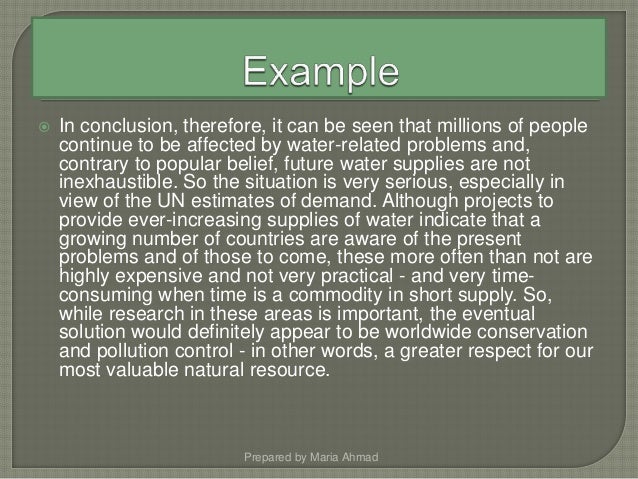 Example

In conclusion, therefore, it can be seen that millions of people continue to be affected by water-related problems and, contrary to popular belief, future water supplies are not inexhaustible. So the situation is very serious, especially in view of the UN estimates of demand. Although projects to provide ever-increasing supplies of water indicate that a growing number of countries are aware of the present problems and of those to come, these more often than not are highly expensive and not very practical - and very time-consuming when time is a commodity in short supply. So, while research in these areas is important, the eventual solution would definitely appear to be worldwide conservation and pollution control - in other words, a greater respect for our most valuable natural resource.

Prepared by Maria Ahmad